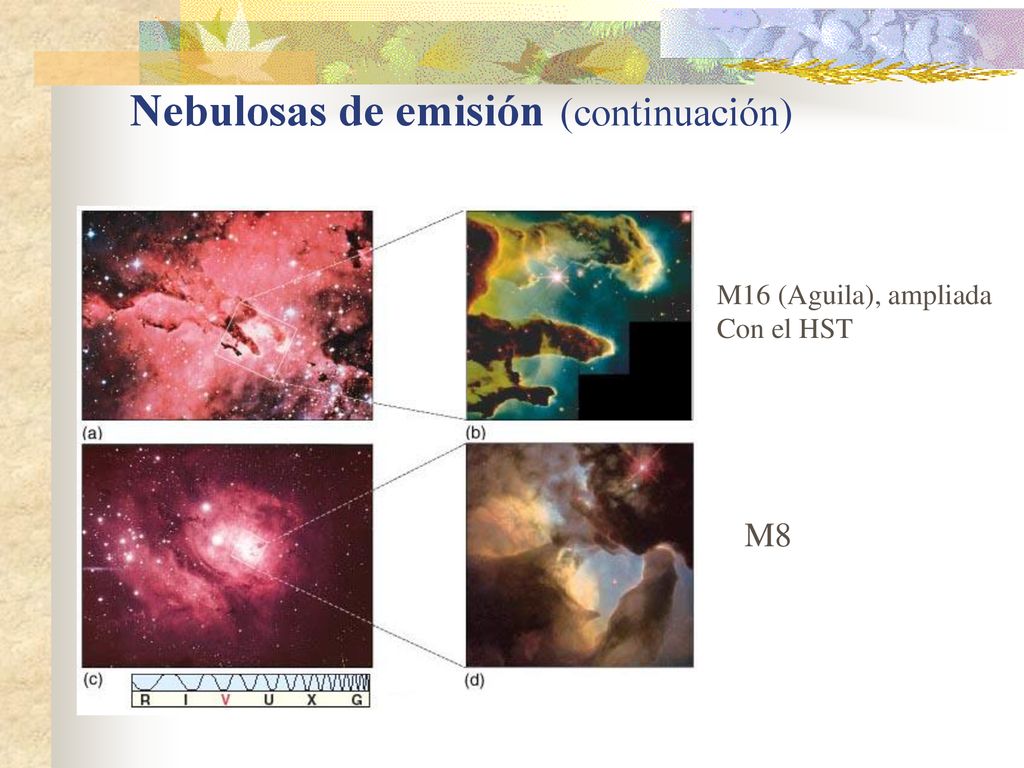 Nebulosas de emisión (continuación)

(a)

(b)

M16 (Aguila), ampliada Con el HST

(c)

R I V U X G

(d)

M8